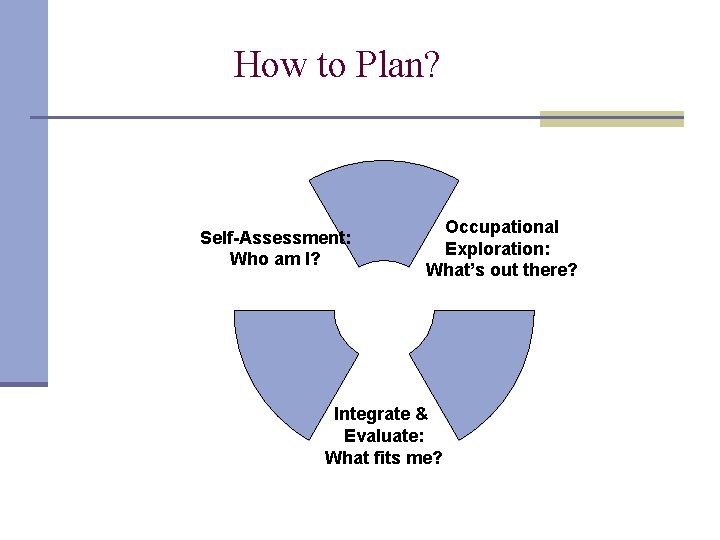 How to Plan?

Self-Assessment: Who am I?

Occupational Exploration: What's out there?

Integrate & Evaluate: What fits me?